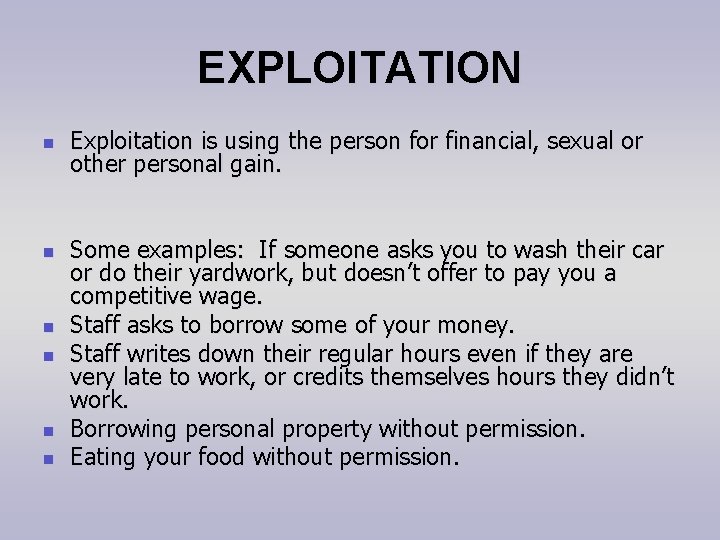 EXPLOITATION

• Exploitation is using the person for financial, sexual or other personal gain.

• Some examples: If someone asks you to wash their car or do their yardwork, but doesn't offer to pay you a competitive wage.
• Staff asks to borrow some of your money.
• Staff writes down their regular hours even if they are very late to work, or credits themselves hours they didn't work.
• Borrowing personal property without permission.
• Eating your food without permission.